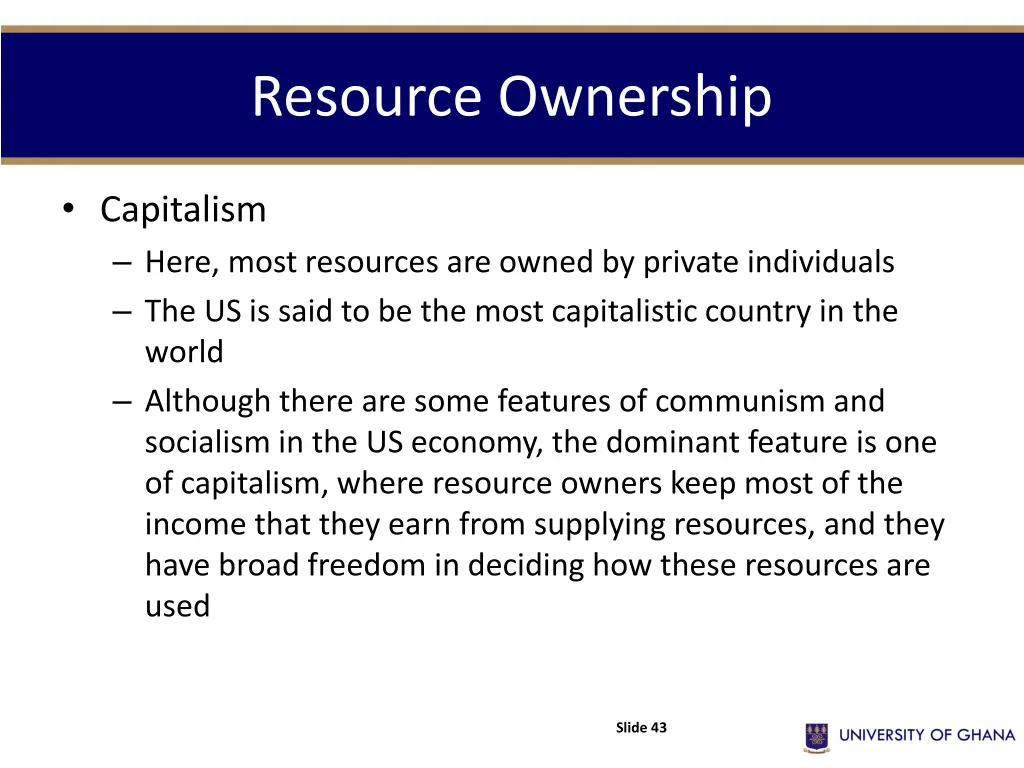 Resource Ownership

• Capitalism
– Here, most resources are owned by private individuals
– The US is said to be the most capitalistic country in the world
– Although there are some features of communism and socialism in the US economy, the dominant feature is one of capitalism, where resource owners keep most of the income that they earn from supplying resources, and they have broad freedom in deciding how these resources are used

Slide 43

UNIVERSITY OF GHANA